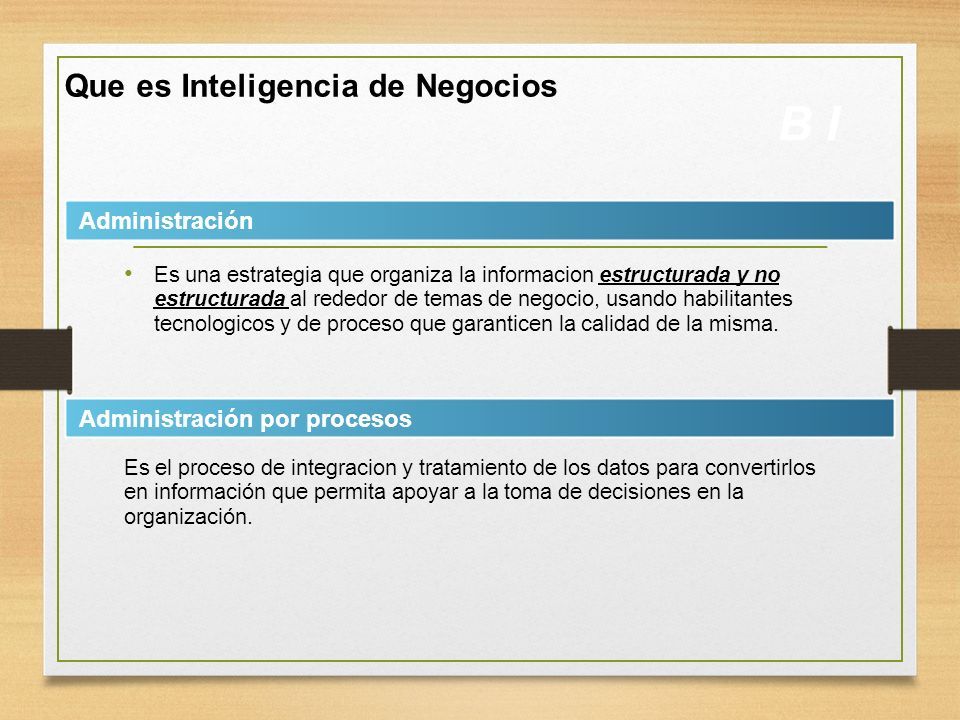 Que es Inteligencia de Negocios

B I

Administración

• Es una estrategia que organiza la informacion estructurada y no estructurada al rededor de temas de negocio, usando habilitantes tecnologicos y de proceso que garanticen la calidad de la misma.

Administración por procesos

Es el proceso de integracion y tratamiento de los datos para convertirlos en información que permita apoyar a la toma de decisiones en la organización.